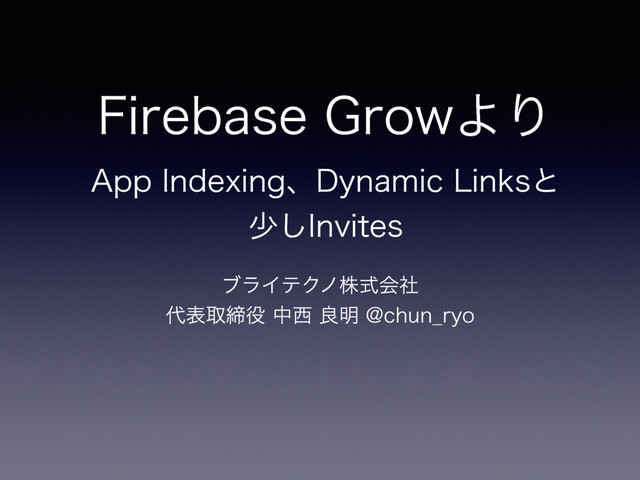 Firebase Growより

App Indexing、Dynamic Linksと少しInvites

ブライテクノ株式会社
代表取締役 中西 良明 @chun_ryo